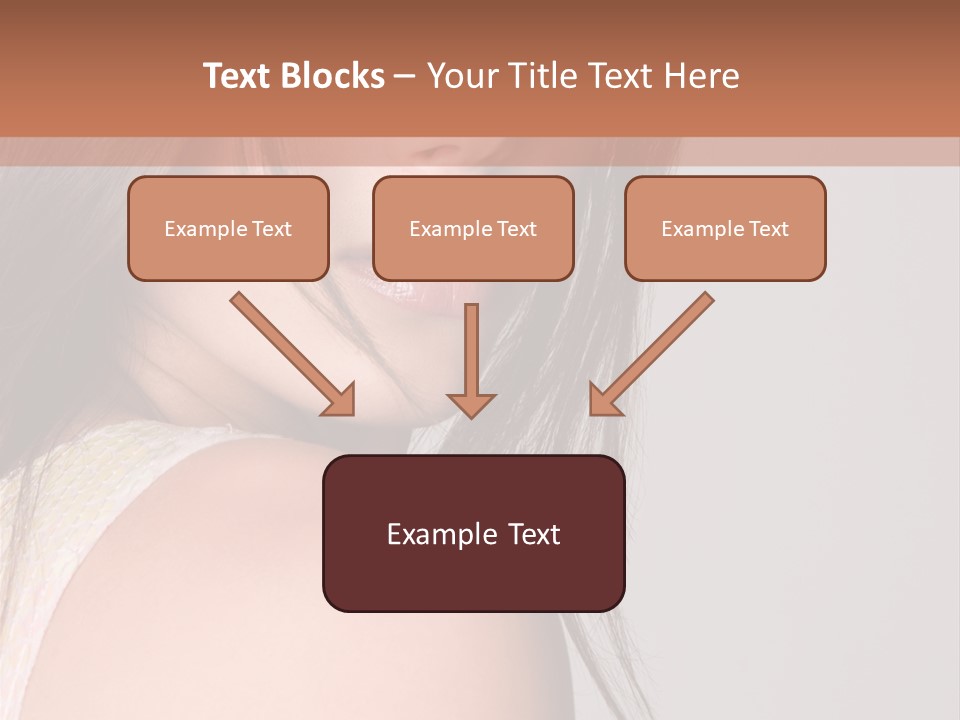 Text Blocks – Your Title Text Here

Example Text

Example Text

Example Text

Example Text